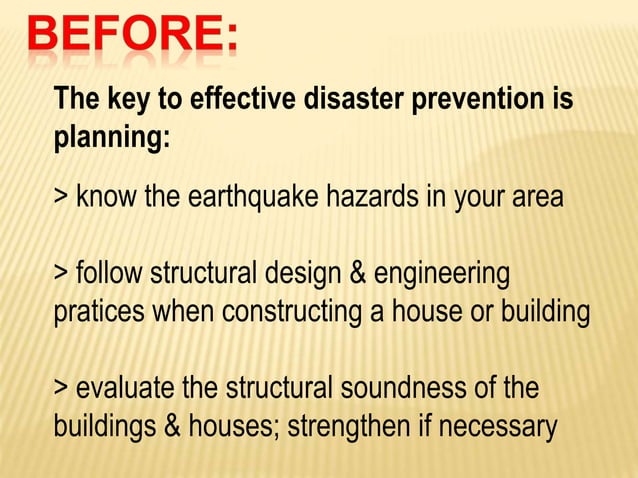 BEFORE:

The key to effective disaster prevention is planning:

> know the earthquake hazards in your area

> follow structural design & engineering pratices when constructing a house or building

> evaluate the structural soundness of the buildings & houses; strengthen if necessary